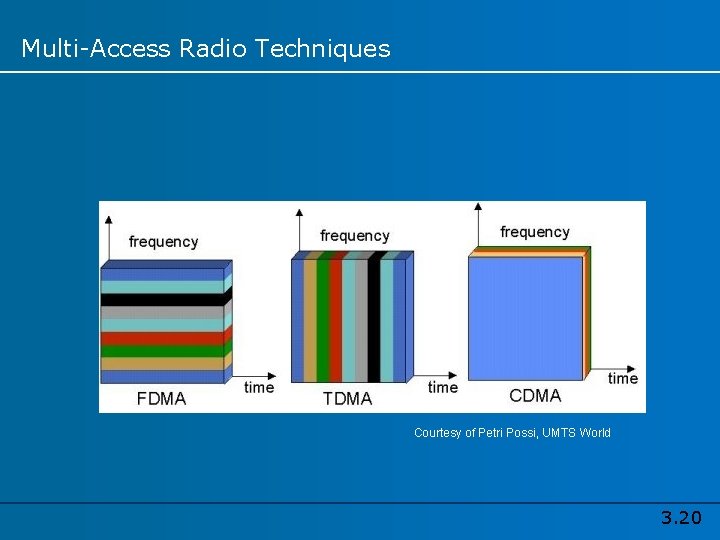 Multi-Access Radio Techniques

frequency

time

FDMA

frequency

time

TDMA

frequency

time

CDMA

Courtesy of Petri Possi, UMTS World

3.20